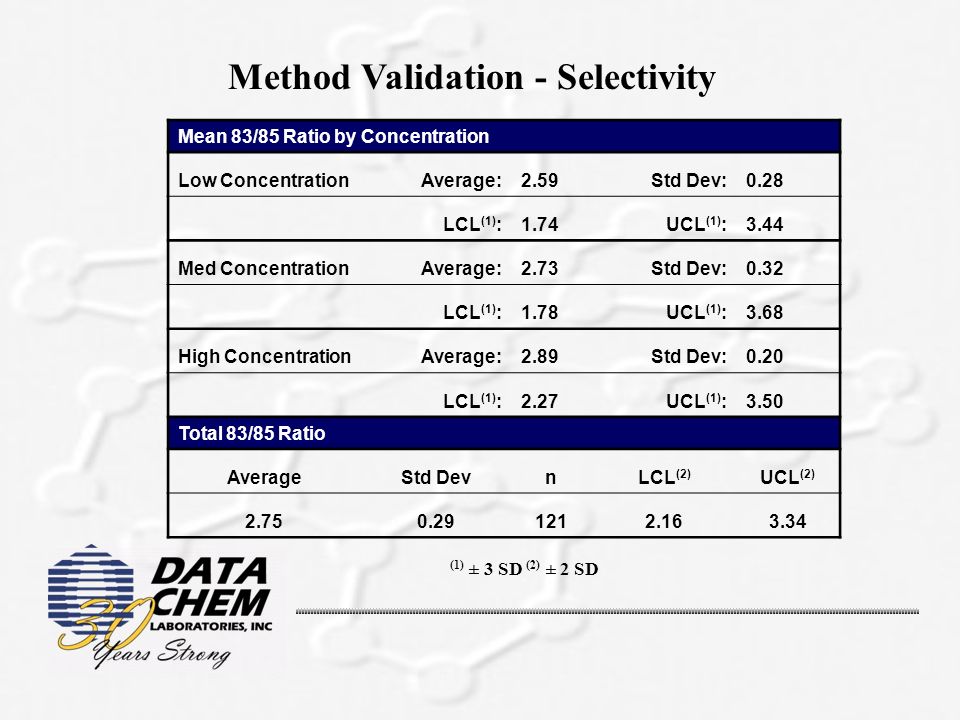 Method Validation - Selectivity

| Mean 83/85 Ratio by Concentration | | | | |
|---|---|---|---|---|
| Low Concentration | Average: | 2.59 | Std Dev: | 0.28 |
| | LCL$^{(1)}$: | 1.74 | UCL$^{(1)}$: | 3.44 |
| Med Concentration | Average: | 2.73 | Std Dev: | 0.32 |
| | LCL$^{(1)}$: | 1.78 | UCL$^{(1)}$: | 3.68 |
| High Concentration | Average: | 2.89 | Std Dev: | 0.20 |
| | LCL$^{(1)}$: | 2.27 | UCL$^{(1)}$: | 3.50 |

| Total 83/85 Ratio | | | | |
|---|---|---|---|---|
| Average | Std Dev | n | LCL$^{(2)}$ | UCL$^{(2)}$ |
| 2.75 | 0.29 | 121 | 2.16 | 3.34 |

$^{(1)}$ ± 3 SD $^{(2)}$ ± 2 SD

DATA CHEM LABORATORIES, INC
30 Years Strong